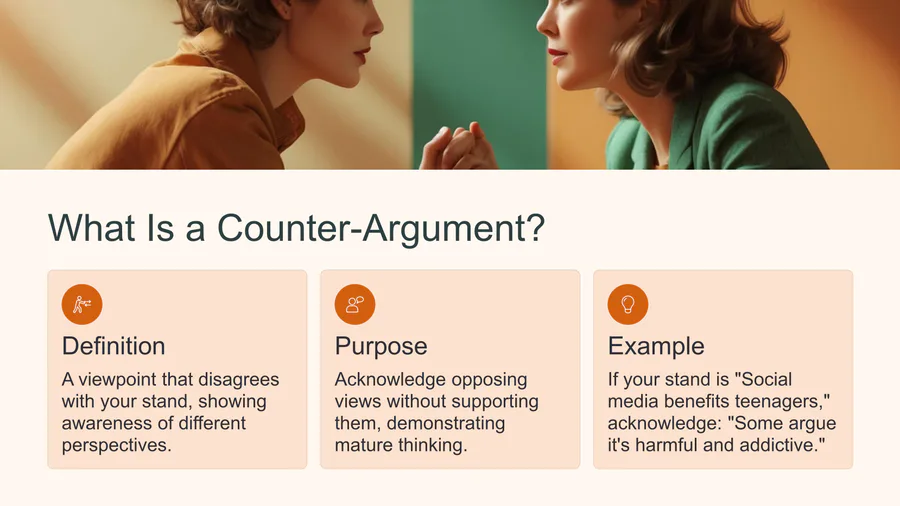 What Is a Counter-Argument?

Definition

A viewpoint that disagrees with your stand, showing awareness of different perspectives.

Purpose

Acknowledge opposing views without supporting them, demonstrating mature thinking.

Example

If your stand is "Social media benefits teenagers," acknowledge: "Some argue it's harmful and addictive."